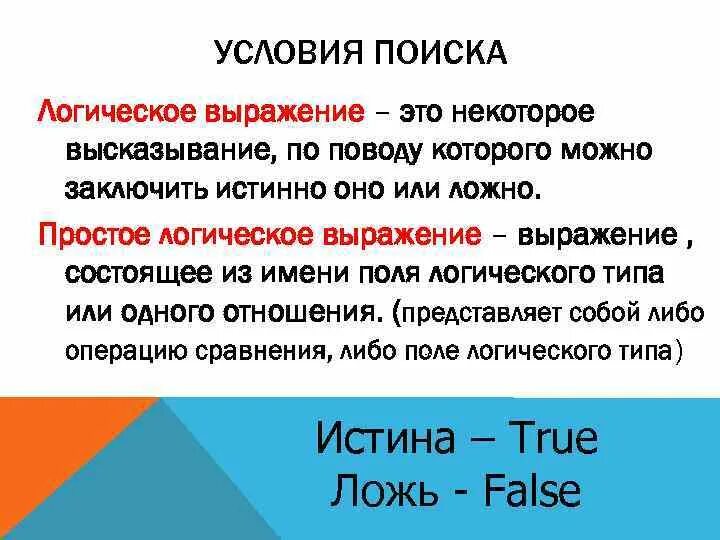 УСЛОВИЯ ПОИСКА

Логическое выражение – это некоторое высказывание, по поводу которого можно заключить истинно оно или ложно.

Простое логическое выражение – выражение , состоящее из имени поля логического типа или одного отношения. (представляет собой либо операцию сравнения, либо поле логического типа)

Истина – True
Ложь - False